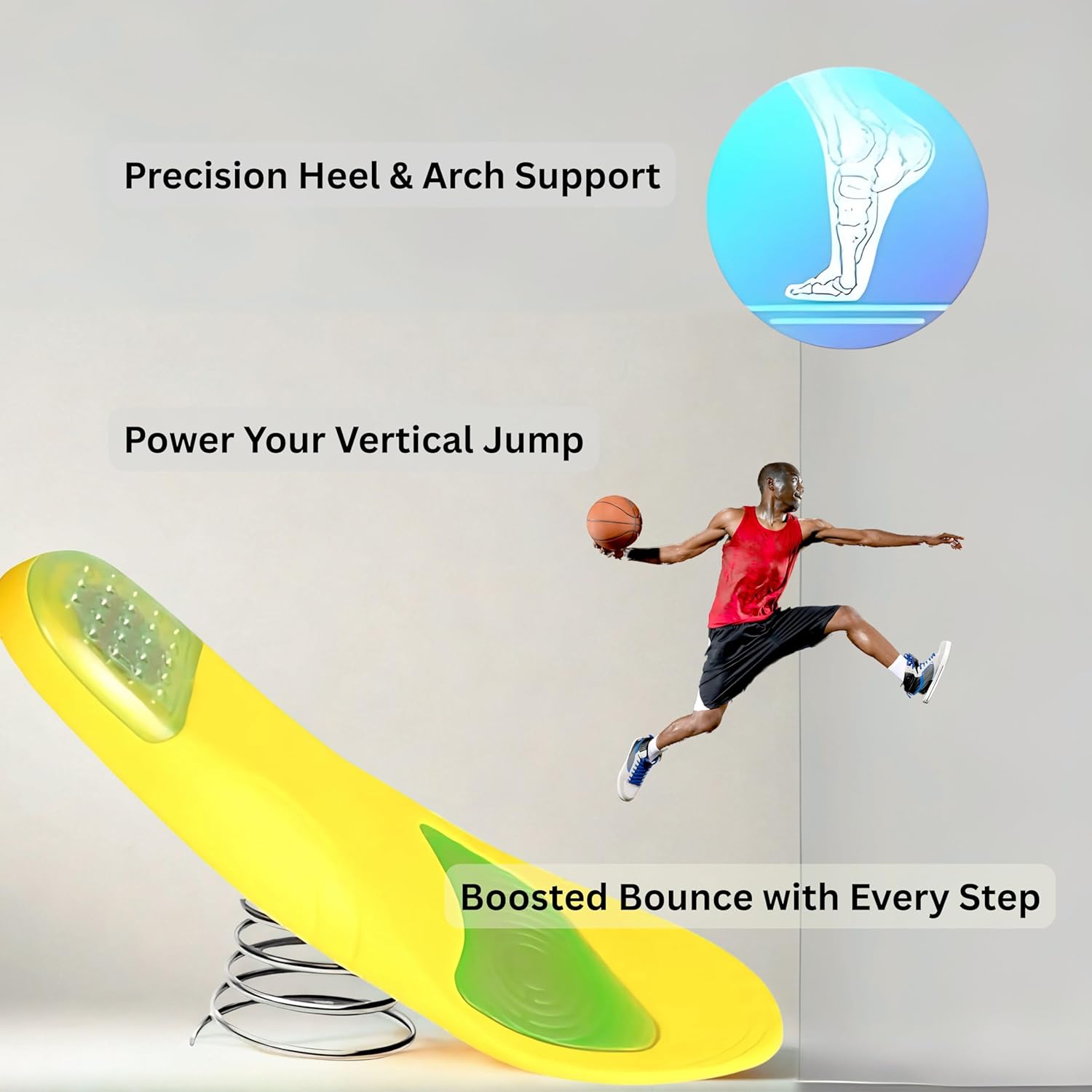 Precision Heel & Arch Support

Power Your Vertical Jump

Boosted Bounce with Every Step